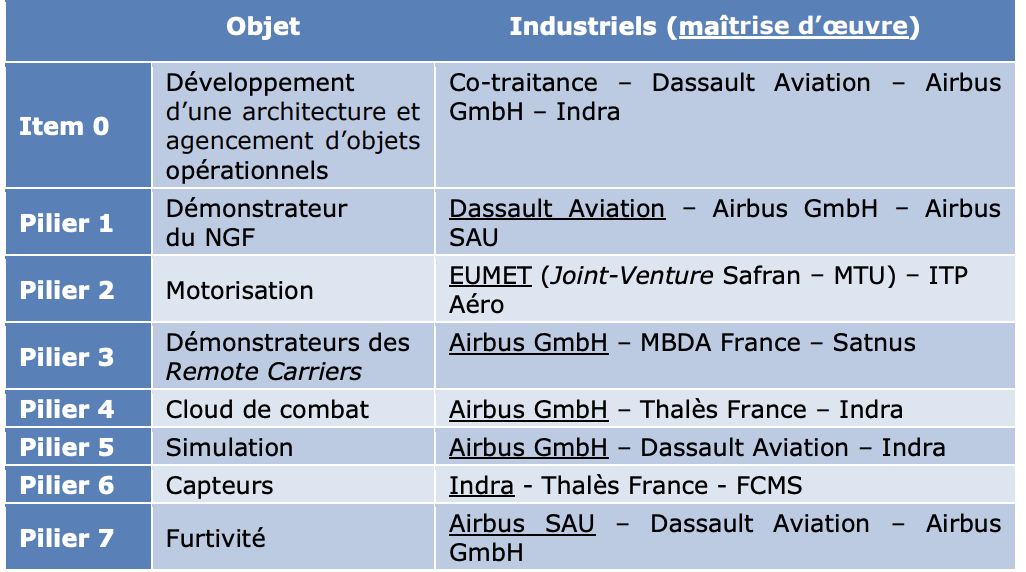 |  | Objet | Industriels (maîtrise d'œuvre) |
|---|---|---|
| Item 0 | Développement d'une architecture et agencement d'objets opérationnels | Co-traitance – Dassault Aviation – Airbus GmbH – Indra |
| Pilier 1 | Démonstrateur du NGF | Dassault Aviation – Airbus GmbH – Airbus SAU |
| Pilier 2 | Motorisation | EUMET (Joint-Venture Safran – MTU) – ITP Aéro |
| Pilier 3 | Démonstrateurs des Remote Carriers | Airbus GmbH – MBDA France – Satnus |
| Pilier 4 | Cloud de combat | Airbus GmbH – Thalès France – Indra |
| Pilier 5 | Simulation | Airbus GmbH – Dassault Aviation – Indra |
| Pilier 6 | Capteurs | Indra - Thalès France - FCMS |
| Pilier 7 | Furtivité | Airbus SAU – Dassault Aviation – Airbus GmbH |